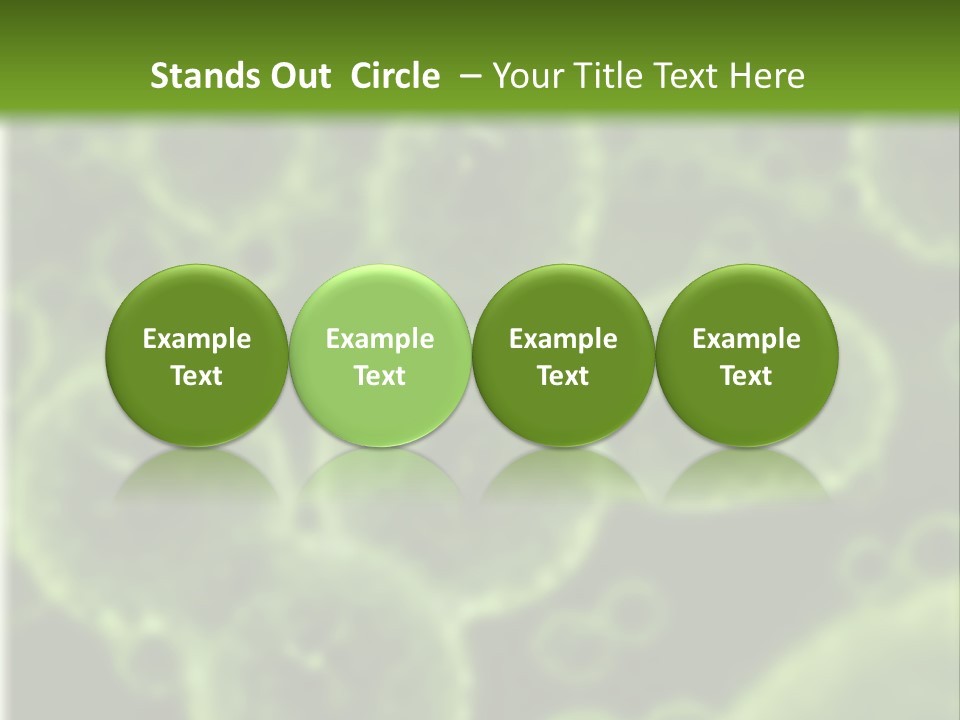 Stands Out Circle – Your Title Text Here

Example Text

Example Text

Example Text

Example Text